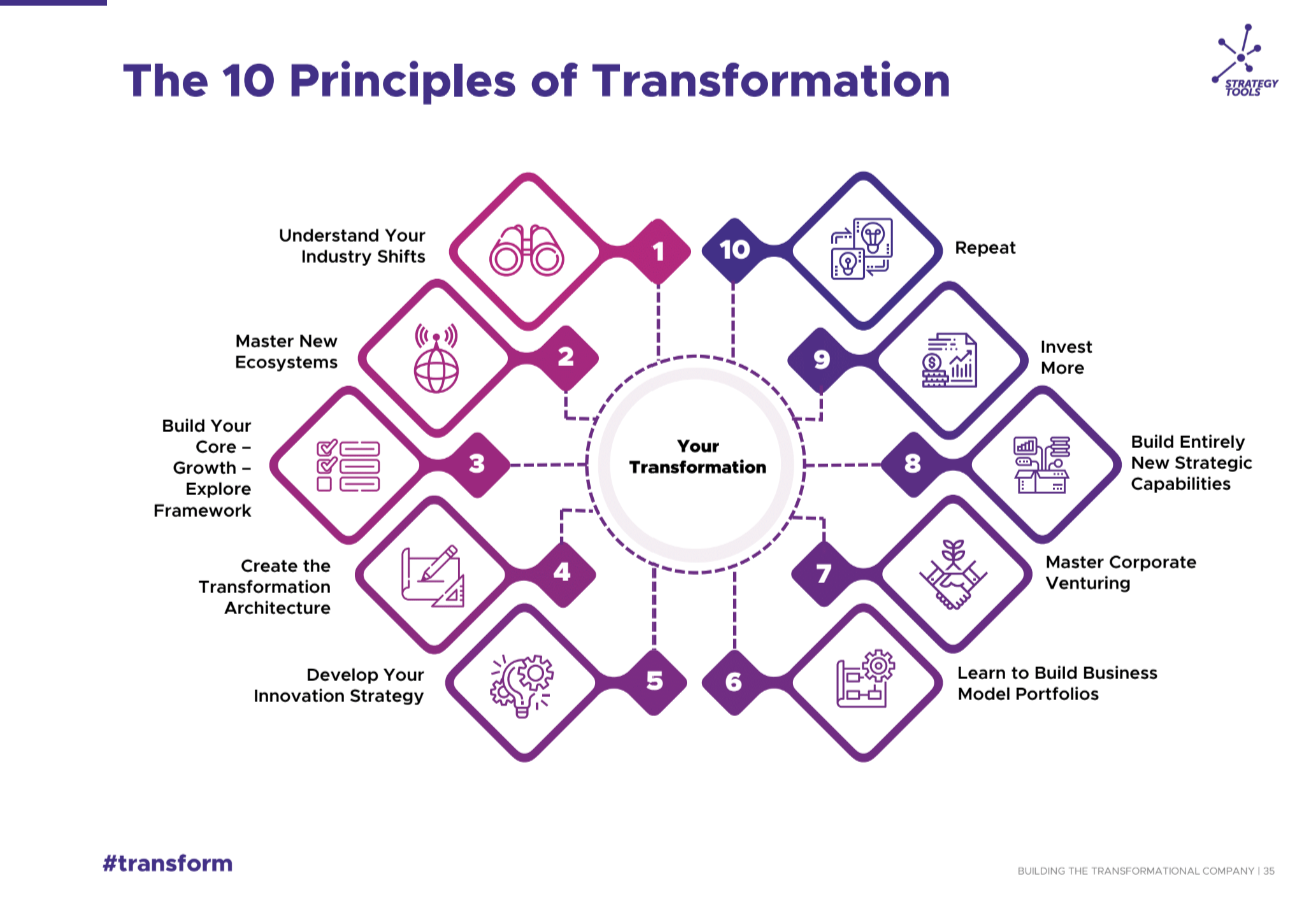 The 10 Principles of Transformation

STRATEGY TOOLS

Your Transformation

1
Understand Your Industry Shifts

2
Master New Ecosystems

3
Build Your Core – Growth – Explore Framework

4
Create the Transformation Architecture

5
Develop Your Innovation Strategy

6
Learn to Build Business Model Portfolios

7
Master Corporate Venturing

8
Build Entirely New Strategic Capabilities

9
Invest More

10
Repeat

#transform

BUILDING THE TRANSFORMATIONAL COMPANY | 35